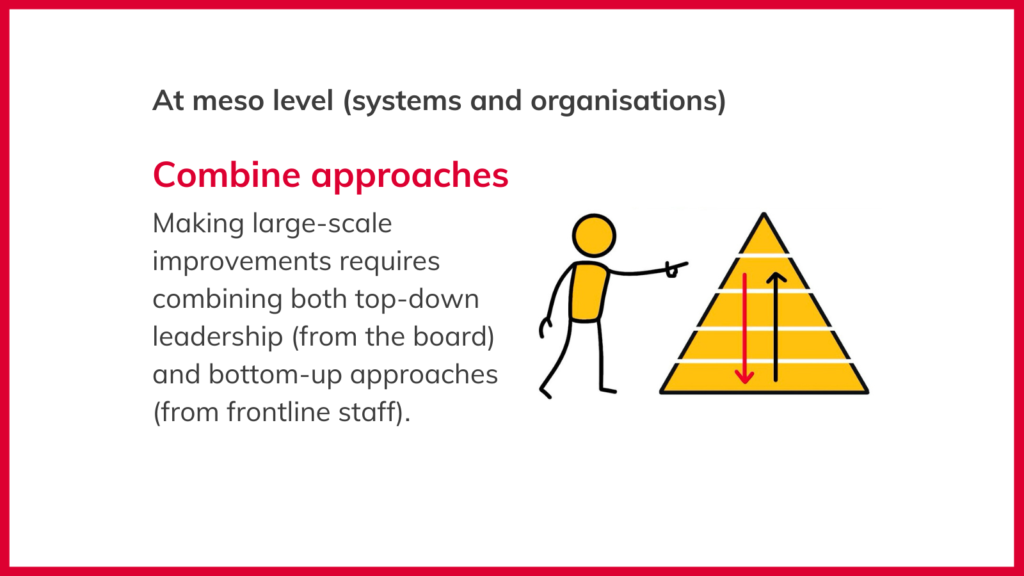 At meso level (systems and organisations)

Combine approaches

Making large-scale improvements requires combining both top-down leadership (from the board) and bottom-up approaches (from frontline staff).